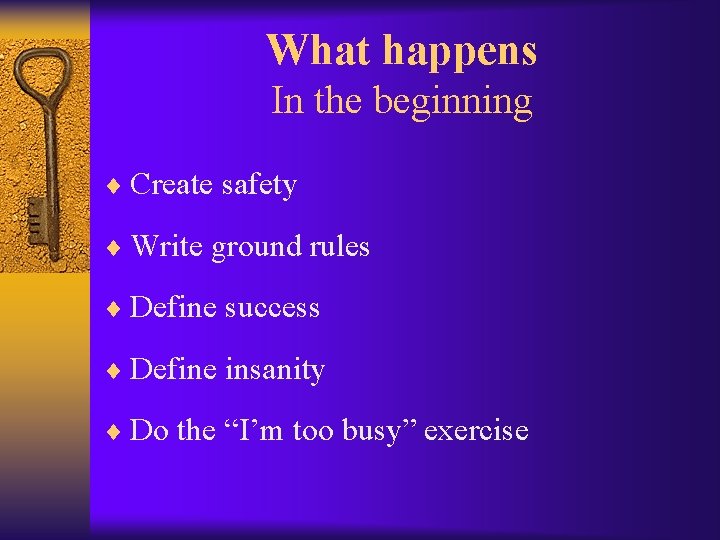 What happens
In the beginning

♦ Create safety

♦ Write ground rules

♦ Define success

♦ Define insanity

♦ Do the “I’m too busy” exercise